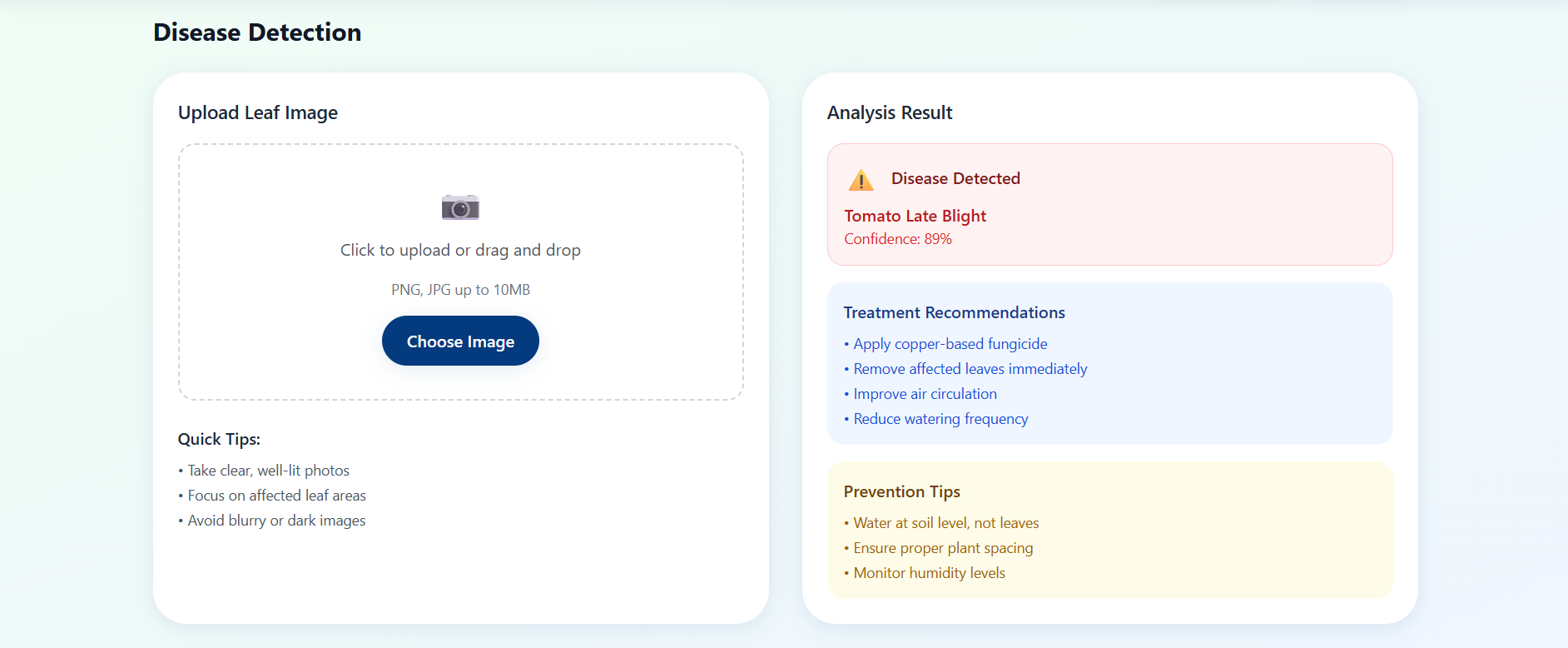 Disease Detection

Upload Leaf Image

Click to upload or drag and drop

PNG, JPG up to 10MB

Choose Image

Quick Tips:

• Take clear, well-lit photos
• Focus on affected leaf areas
• Avoid blurry or dark images

Analysis Result

Disease Detected

Tomato Late Blight
Confidence: 89%

Treatment Recommendations

• Apply copper-based fungicide
• Remove affected leaves immediately
• Improve air circulation
• Reduce watering frequency

Prevention Tips

• Water at soil level, not leaves
• Ensure proper plant spacing
• Monitor humidity levels